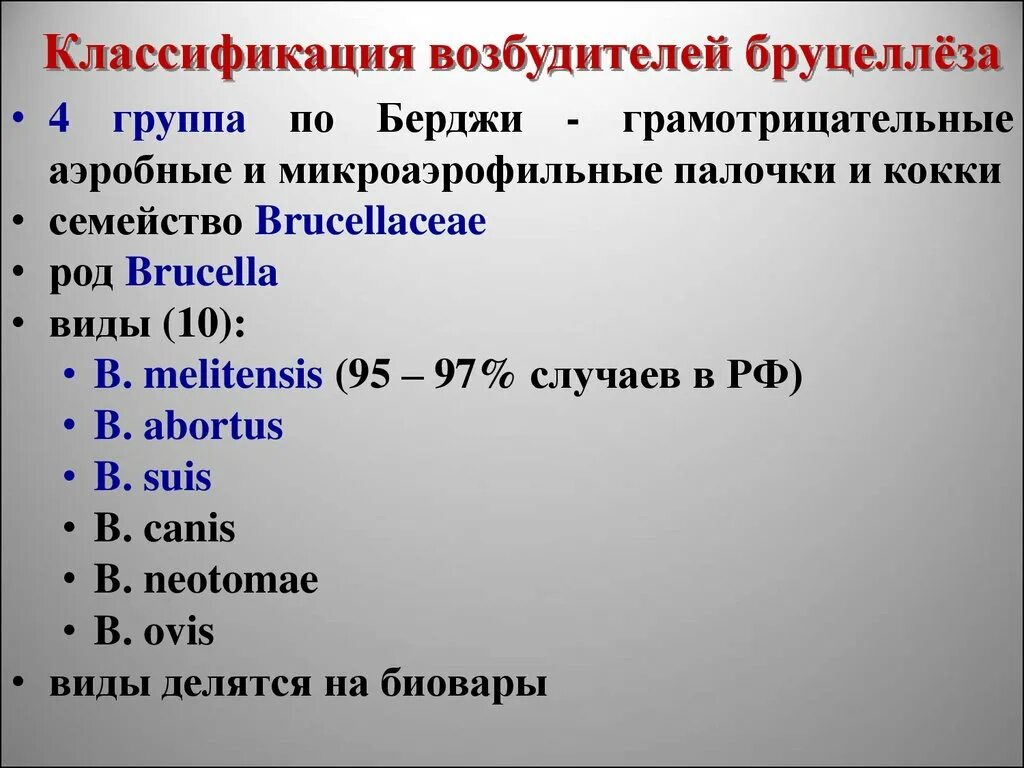 Классификация возбудителей бруцеллёза

• 4 группа по Берджи - грамотрицательные аэробные и микроаэрофильные палочки и кокки
• семейство Brucellaceae
• род Brucella
• виды (10):
  • B. melitensis (95 – 97% случаев в РФ)
  • B. abortus
  • B. suis
  • B. canis
  • B. neotomae
  • B. ovis
• виды делятся на биовары